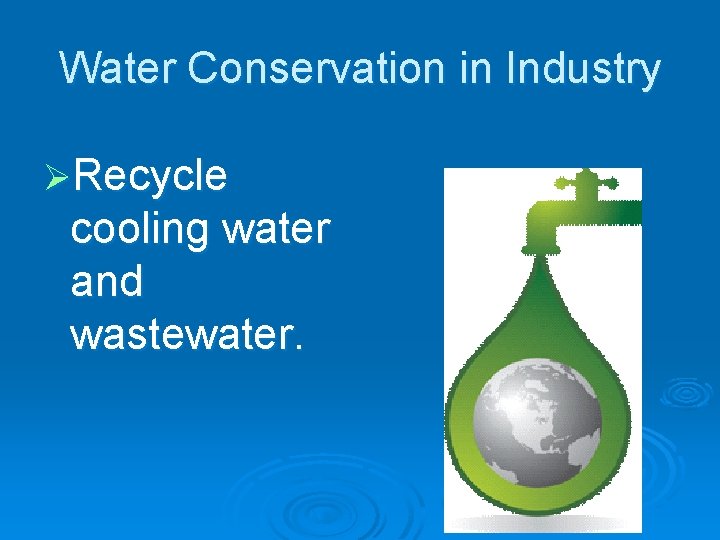 Water Conservation in Industry

➢Recycle cooling water and wastewater.